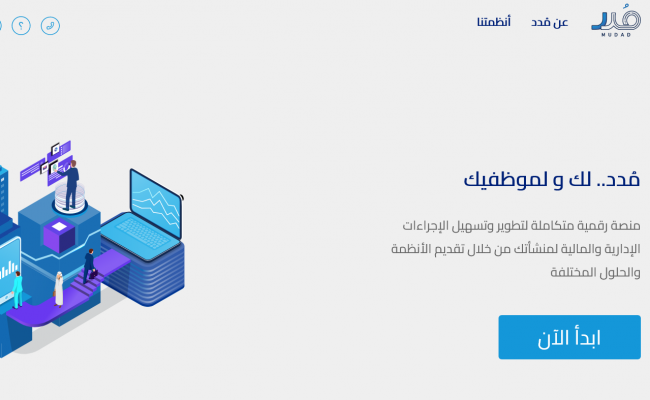 مُدد
MUDAD
عن مُدد
أنظمتنا

مُدد.. لك و لموظفيك

منصة رقمية متكاملة لتطوير وتسهيل الإجراءات الإدارية والمالية لمنشأتك من خلال تقديم الأنظمة والحلول المختلفة

ابدأ الآن